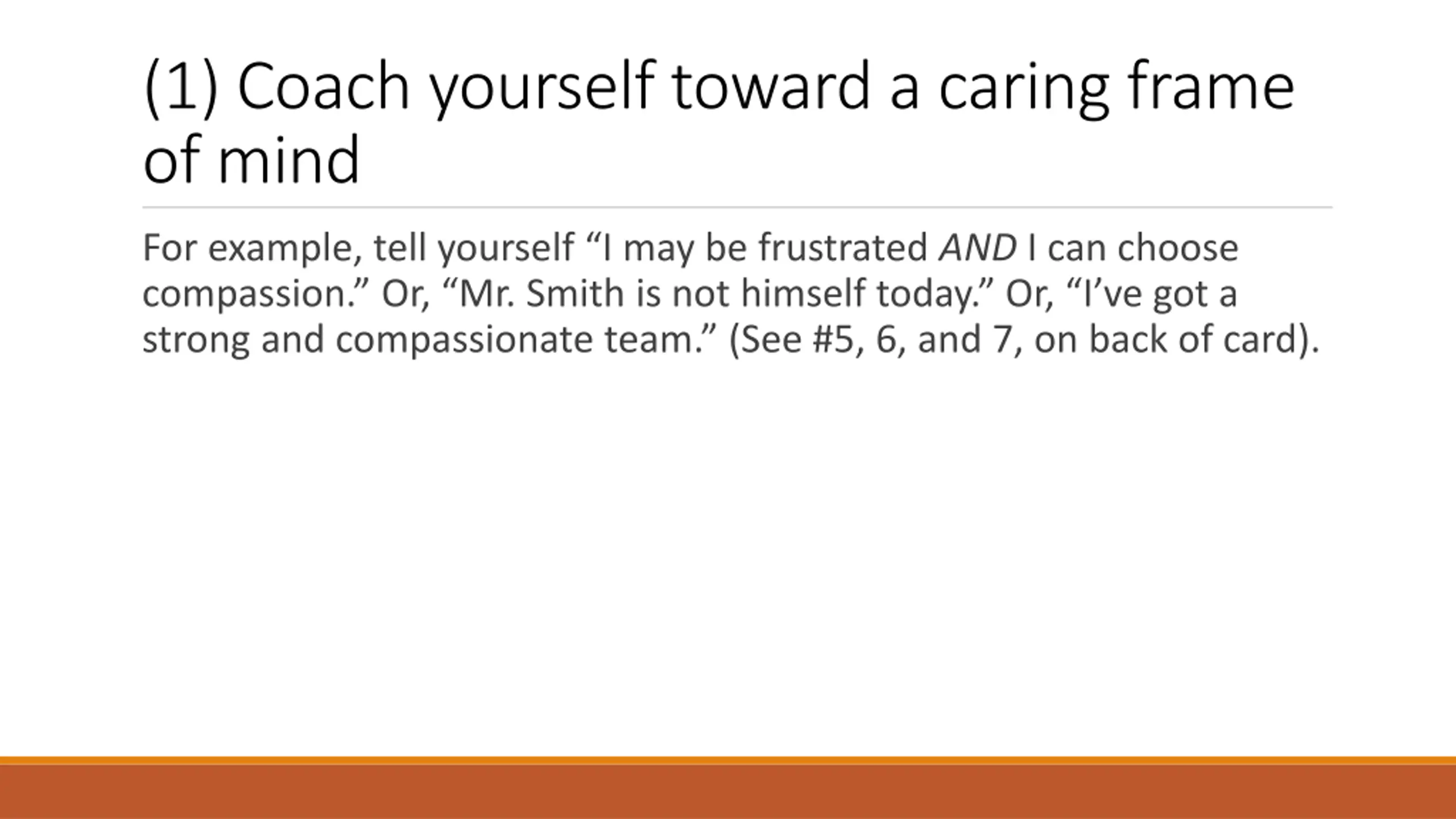 (1) Coach yourself toward a caring frame of mind

For example, tell yourself “I may be frustrated AND I can choose compassion.” Or, “Mr. Smith is not himself today.” Or, “I’ve got a strong and compassionate team.” (See #5, 6, and 7, on back of card).